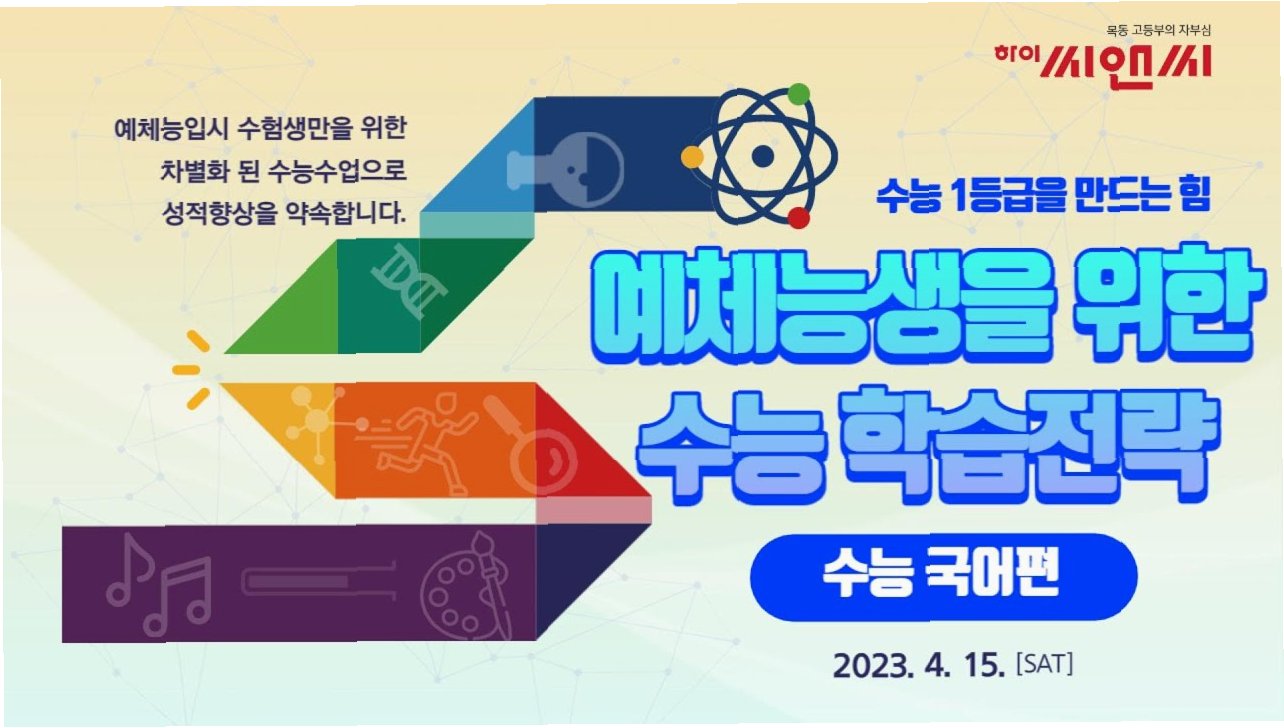 목동 고등부의 자부심
하이 씨앤씨

예체능입시 수험생만을 위한 차별화 된 수능수업으로 성적향상을 약속합니다.

수능 1등급을 만드는 힘

예체능생을 위한 수능 학습전략

수능 국어편

2023. 4. 15. [SAT]